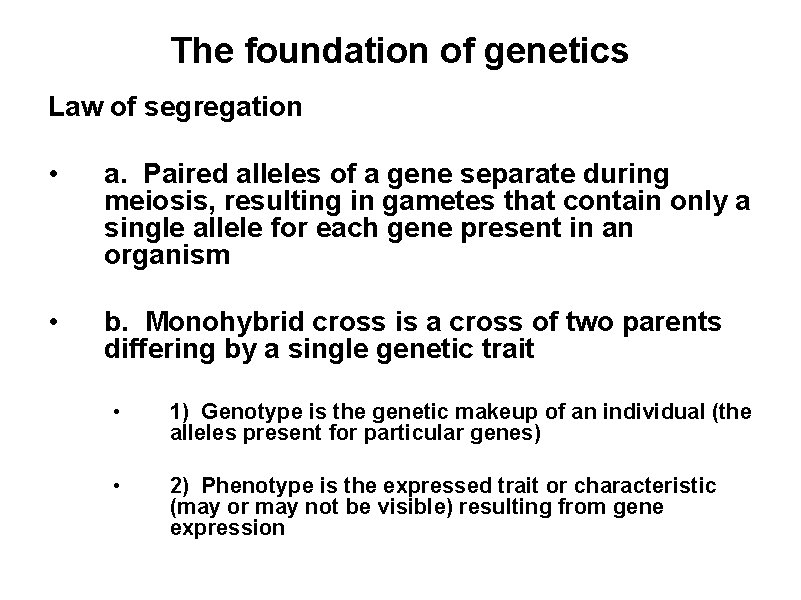 The foundation of genetics

Law of segregation

• a. Paired alleles of a gene separate during meiosis, resulting in gametes that contain only a single allele for each gene present in an organism

• b. Monohybrid cross is a cross of two parents differing by a single genetic trait

• 1) Genotype is the genetic makeup of an individual (the alleles present for particular genes)

• 2) Phenotype is the expressed trait or characteristic (may or may not be visible) resulting from gene expression